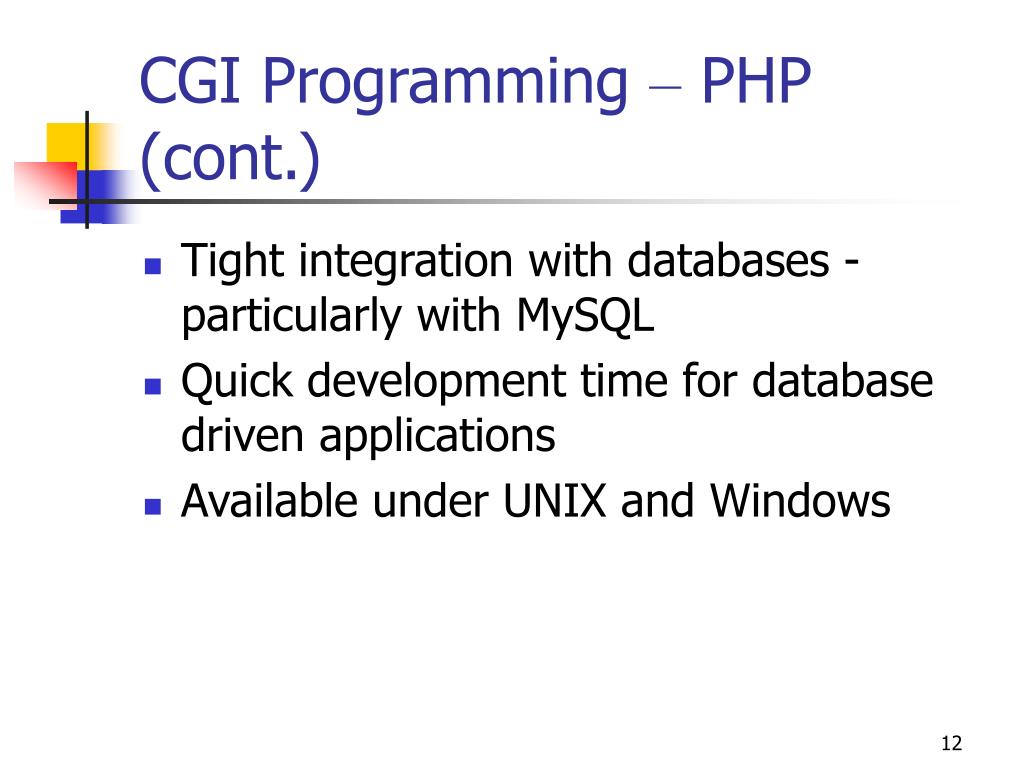 CGI Programming – PHP (cont.)

- Tight integration with databases - particularly with MySQL
- Quick development time for database driven applications
- Available under UNIX and Windows

12